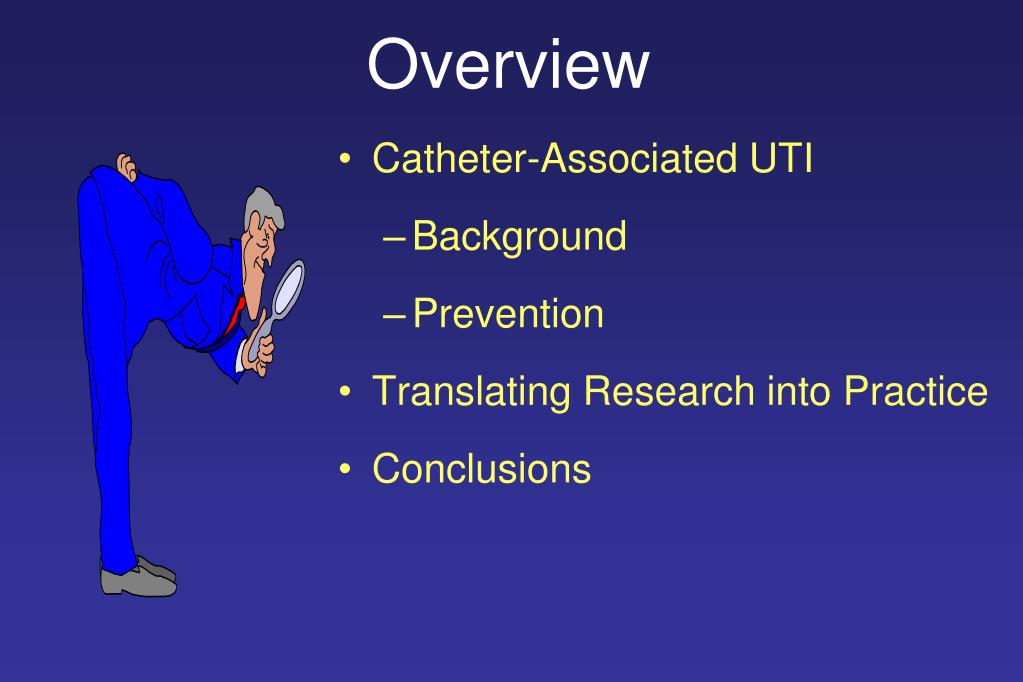 Overview

• Catheter-Associated UTI

– Background

– Prevention

• Translating Research into Practice

• Conclusions